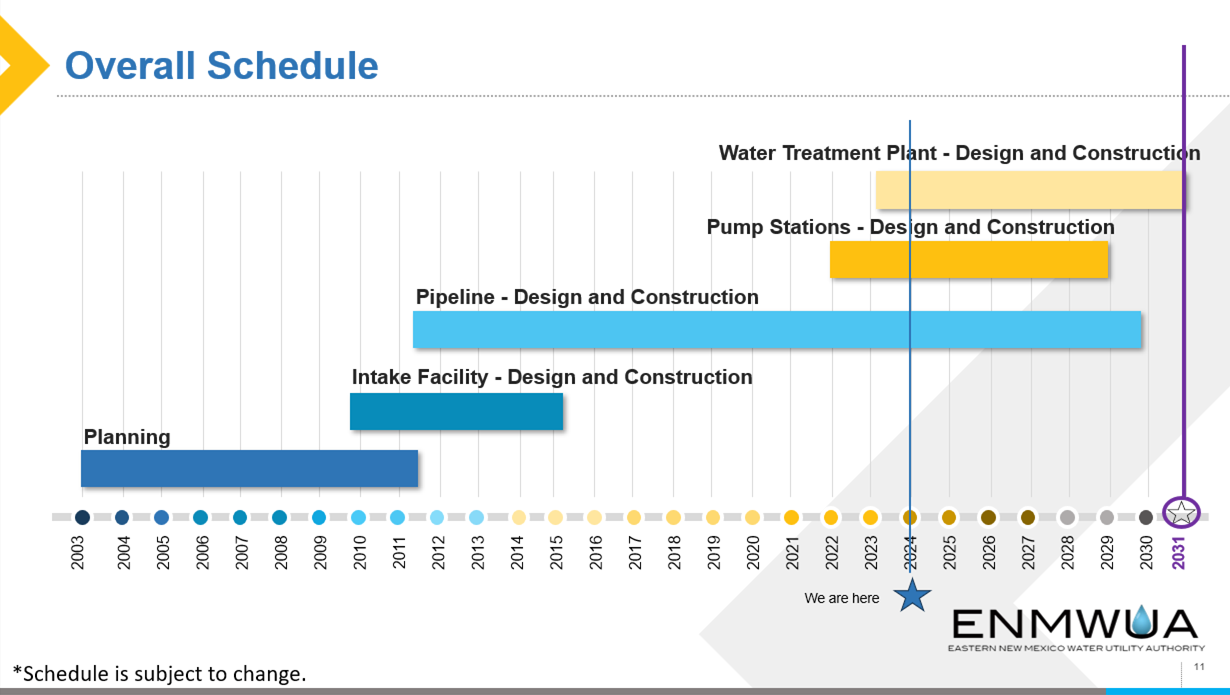 Overall Schedule

Water Treatment Plant - Design and Construction

Pump Stations - Design and Construction

Pipeline - Design and Construction

Intake Facility - Design and Construction

Planning

2003 2004 2005 2006 2007 2008 2009 2010 2011 2012 2013 2014 2015 2016 2017 2018 2019 2020 2021 2022 2023 2024 2025 2026 2027 2028 2029 2030 2031

We are here

ENMWUA
EASTERN NEW MEXICO WATER UTILITY AUTHORITY

*Schedule is subject to change.

11